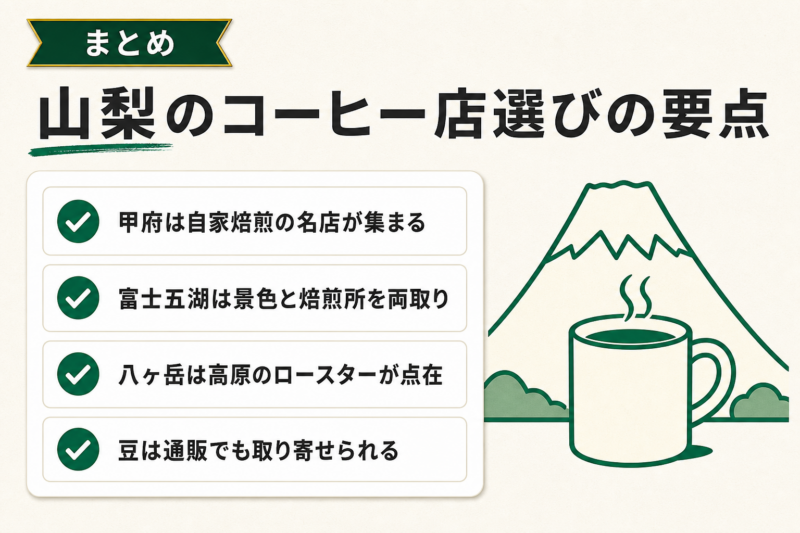 まとめ

山梨のコーヒー店選びの要点

甲府は自家焙煎の名店が集まる

富士五湖は景色と焙煎所を両取り

八ヶ岳は高原のロースターが点在

豆は通販でも取り寄せられる